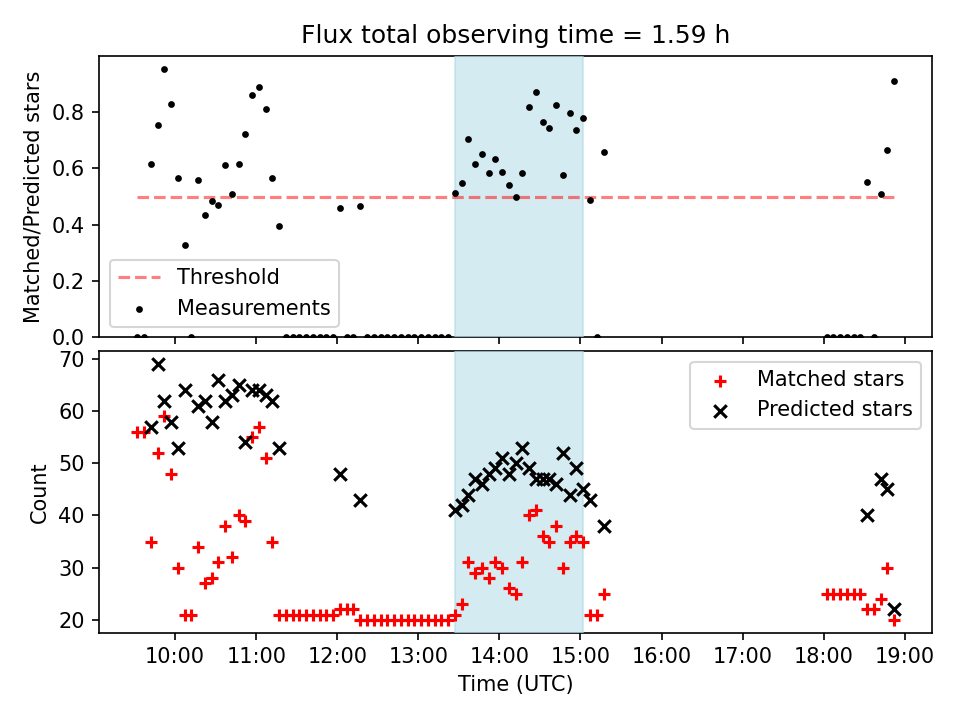 Flux total observing time = 1.59 h

Matched/Predicted stars
0.8
0.6
0.4
0.2
0.0

Threshold
Measurements

Count
70
60
50
40
30
20

Matched stars
Predicted stars

10:00
11:00
12:00
13:00
14:00
15:00
16:00
17:00
18:00
19:00
Time (UTC)